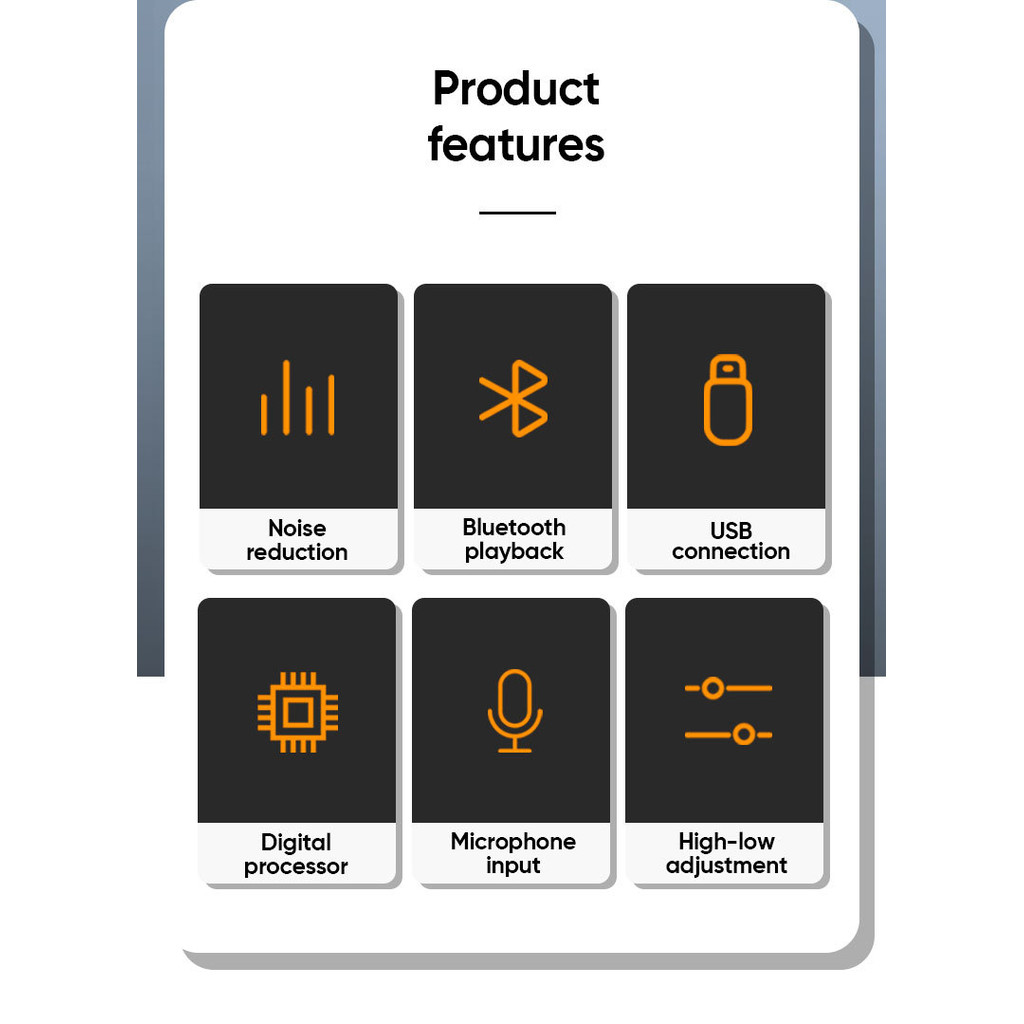 Product features

Noise reduction

Bluetooth playback

USB connection

Digital processor

Microphone input

High-low adjustment